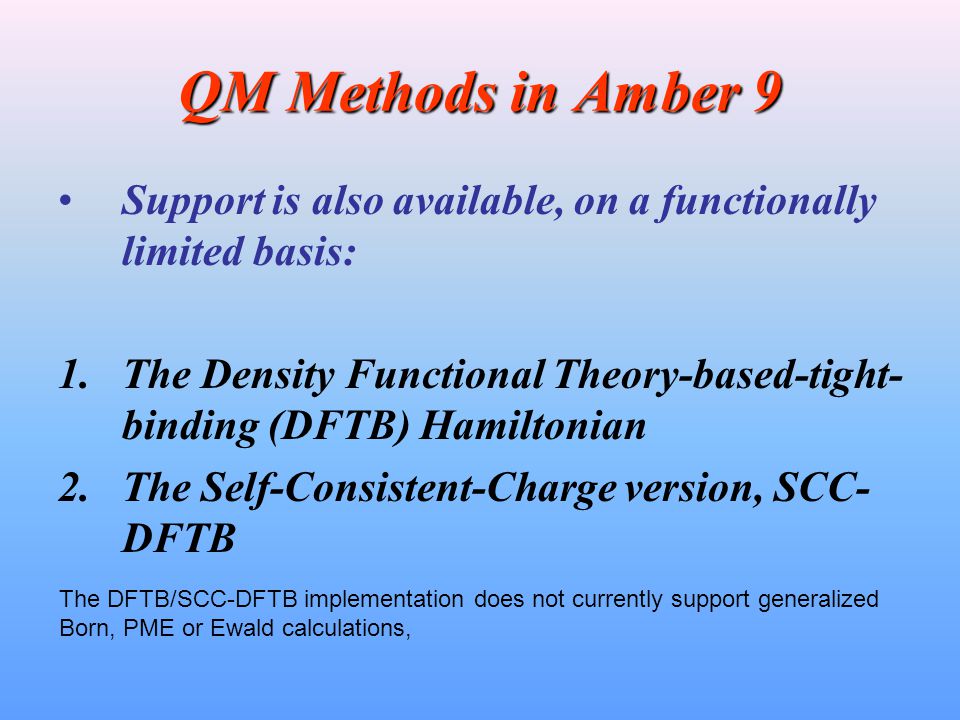 QM Methods in Amber 9

• Support is also available, on a functionally limited basis:

1. The Density Functional Theory-based-tight-binding (DFTB) Hamiltonian
2. The Self-Consistent-Charge version, SCC-DFTB

The DFTB/SCC-DFTB implementation does not currently support generalized Born, PME or Ewald calculations,